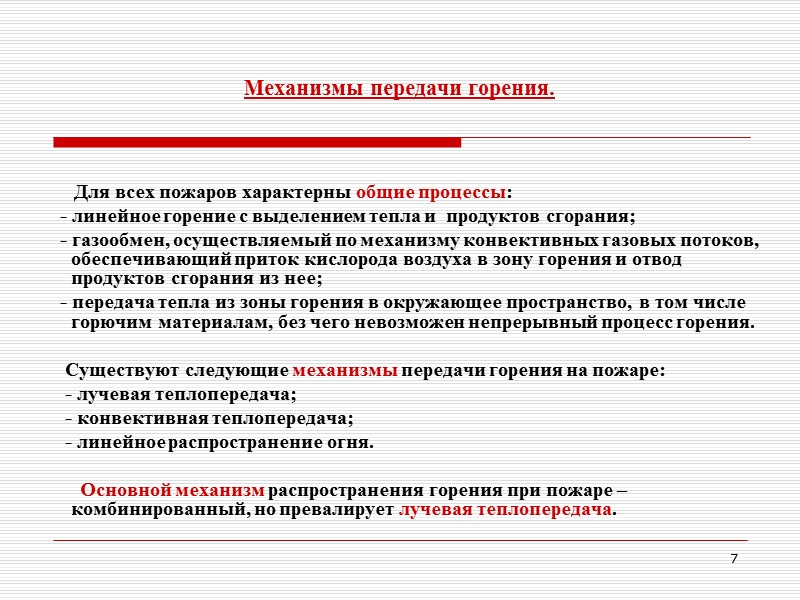 Механизмы передачи горения.

Для всех пожаров характерны общие процессы:

- линейное горение с выделением тепла и продуктов сгорания;

- газообмен, осуществляемый по механизму конвективных газовых потоков, обеспечивающий приток кислорода воздуха в зону горения и отвод продуктов сгорания из нее;

- передача тепла из зоны горения в окружающее пространство, в том числе горючим материалам, без чего невозможен непрерывный процесс горения.

Существуют следующие механизмы передачи горения на пожаре:

- лучевая теплопередача;

- конвективная теплопередача;

- линейное распространение огня.

Основной механизм распространения горения при пожаре – комбинированный, но превалирует лучевая теплопередача.

7